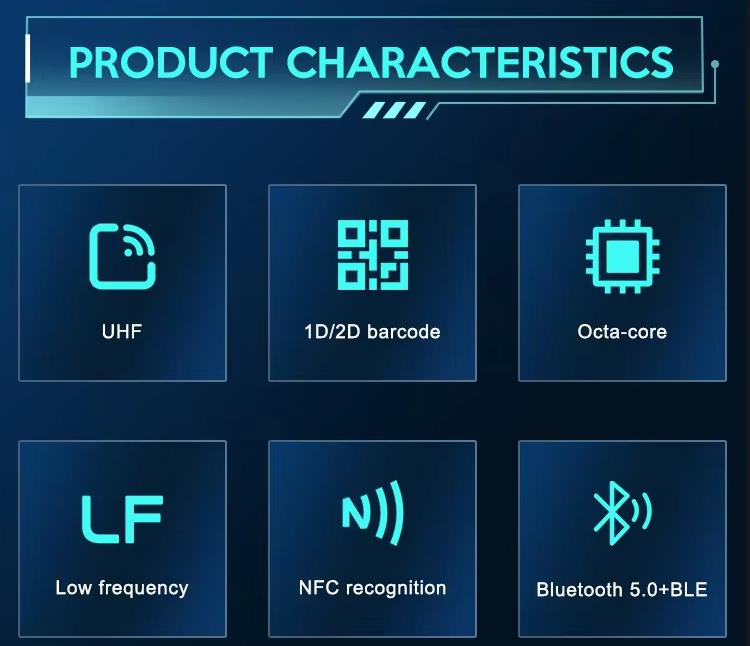 PRODUCT CHARACTERISTICS

UHF

1D/2D barcode

Octa-core

LF

Low frequency

N

NFC recognition

Bluetooth 5.0+BLE